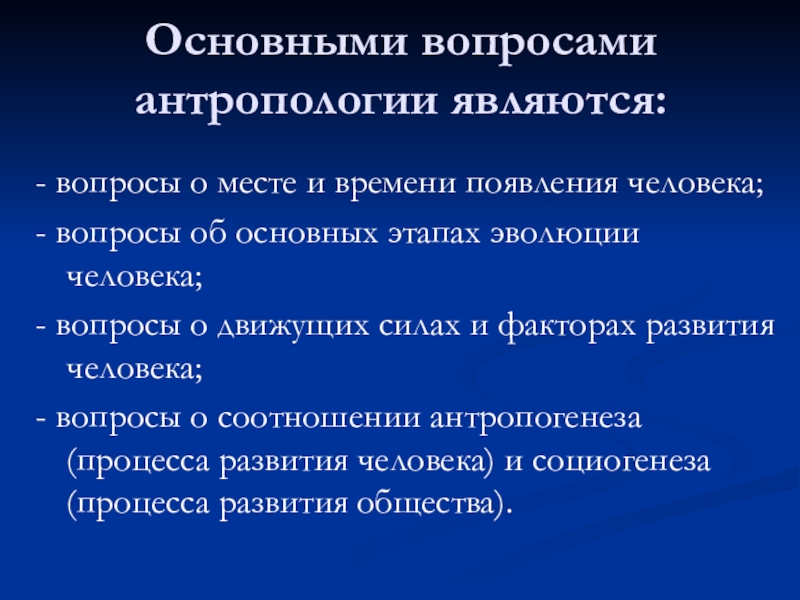 Основными вопросами антропологии являются:

- вопросы о месте и времени появления человека;

- вопросы об основных этапах эволюции человека;

- вопросы о движущих силах и факторах развития человека;

- вопросы о соотношении антропогенеза (процесса развития человека) и социогенеза (процесса развития общества).